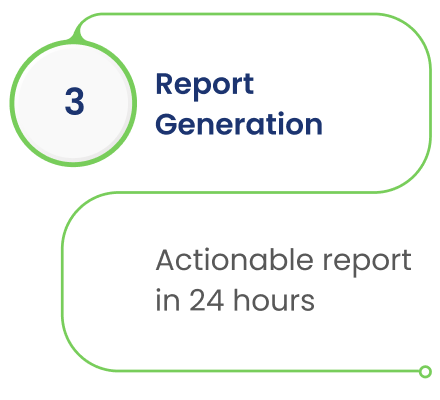 3

Report Generation

Actionable report in 24 hours